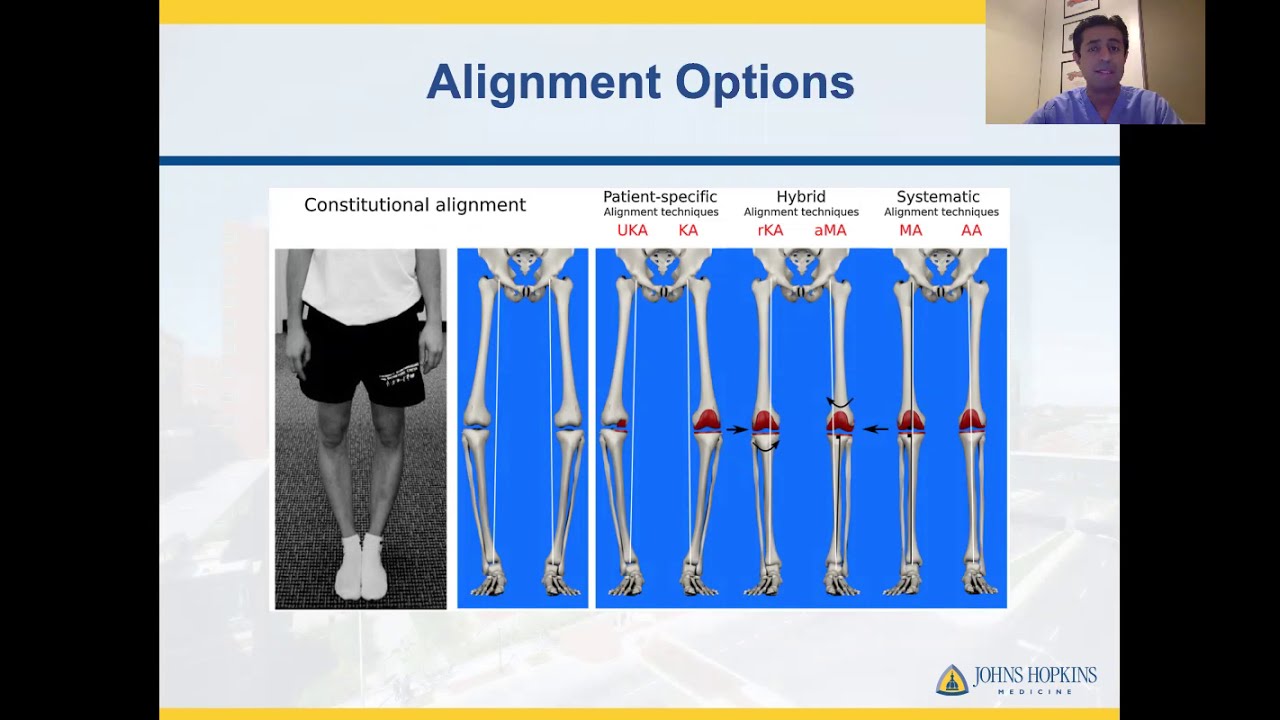 Alignment Options

Constitutional alignment

Patient-specific
Alignment techniques
UKA KA

Hybrid
Alignment techniques
rKA aMA

Systematic
Alignment techniques
MA AA

JOHNS HOPKINS
MEDICINE